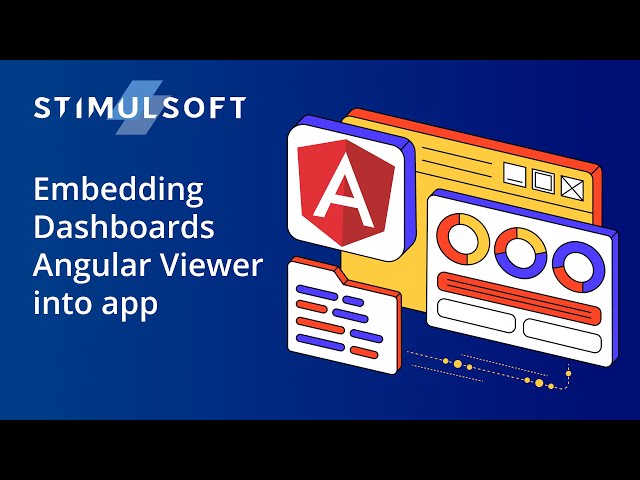 STIMULSOFT

Embedding Dashboards Angular Viewer into app

A